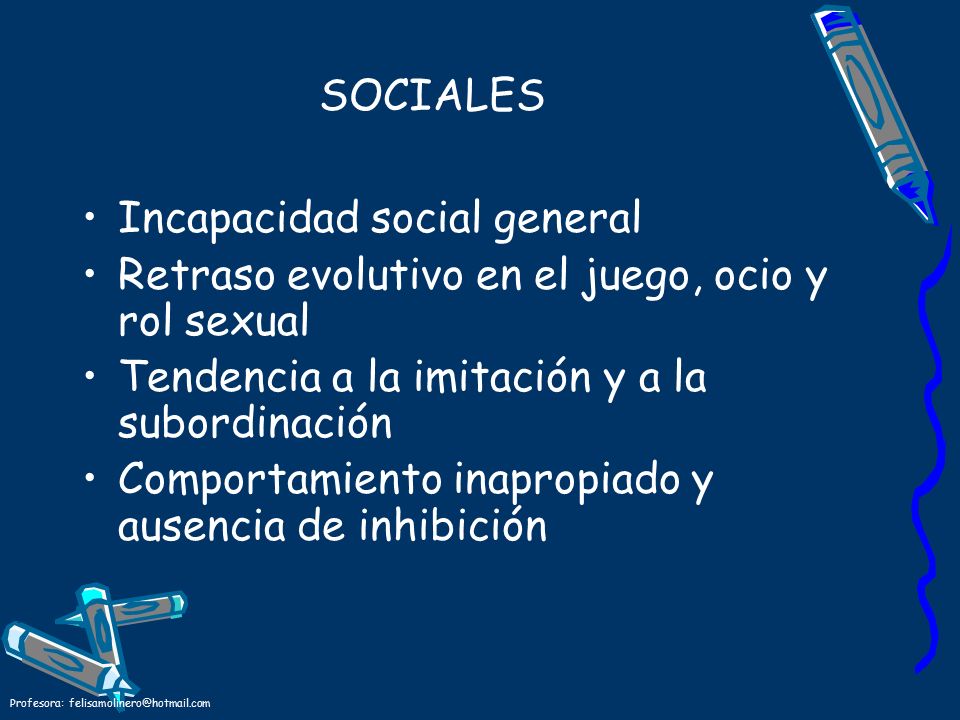 SOCIALES

• Incapacidad social general
• Retraso evolutivo en el juego, ocio y rol sexual
• Tendencia a la imitación y a la subordinación
• Comportamiento inapropiado y ausencia de inhibición

Profesora: felisamolinero@hotmail.com